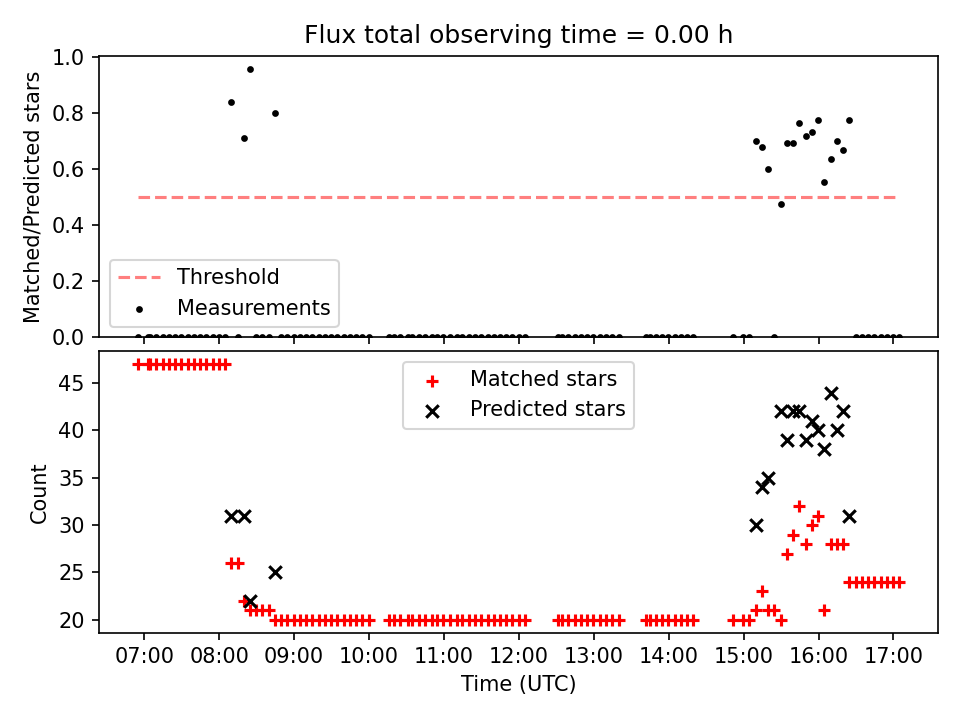 Flux total observing time = 0.00 h

Matched/Predicted stars

1.0
0.8
0.6
0.4
0.2
0.0

Threshold
Measurements

Count

45
40
35
30
25
20

Matched stars
Predicted stars

07:00 08:00 09:00 10:00 11:00 12:00 13:00 14:00 15:00 16:00 17:00

Time (UTC)